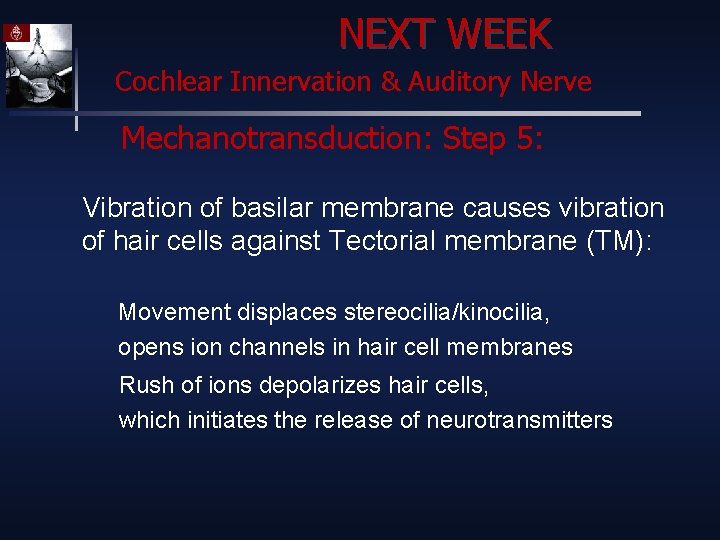 NEXT WEEK

Cochlear Innervation & Auditory Nerve

Mechanotransduction: Step 5:

Vibration of basilar membrane causes vibration of hair cells against Tectorial membrane (TM):

Movement displaces stereocilia/kinocilia,
opens ion channels in hair cell membranes
Rush of ions depolarizes hair cells,
which initiates the release of neurotransmitters